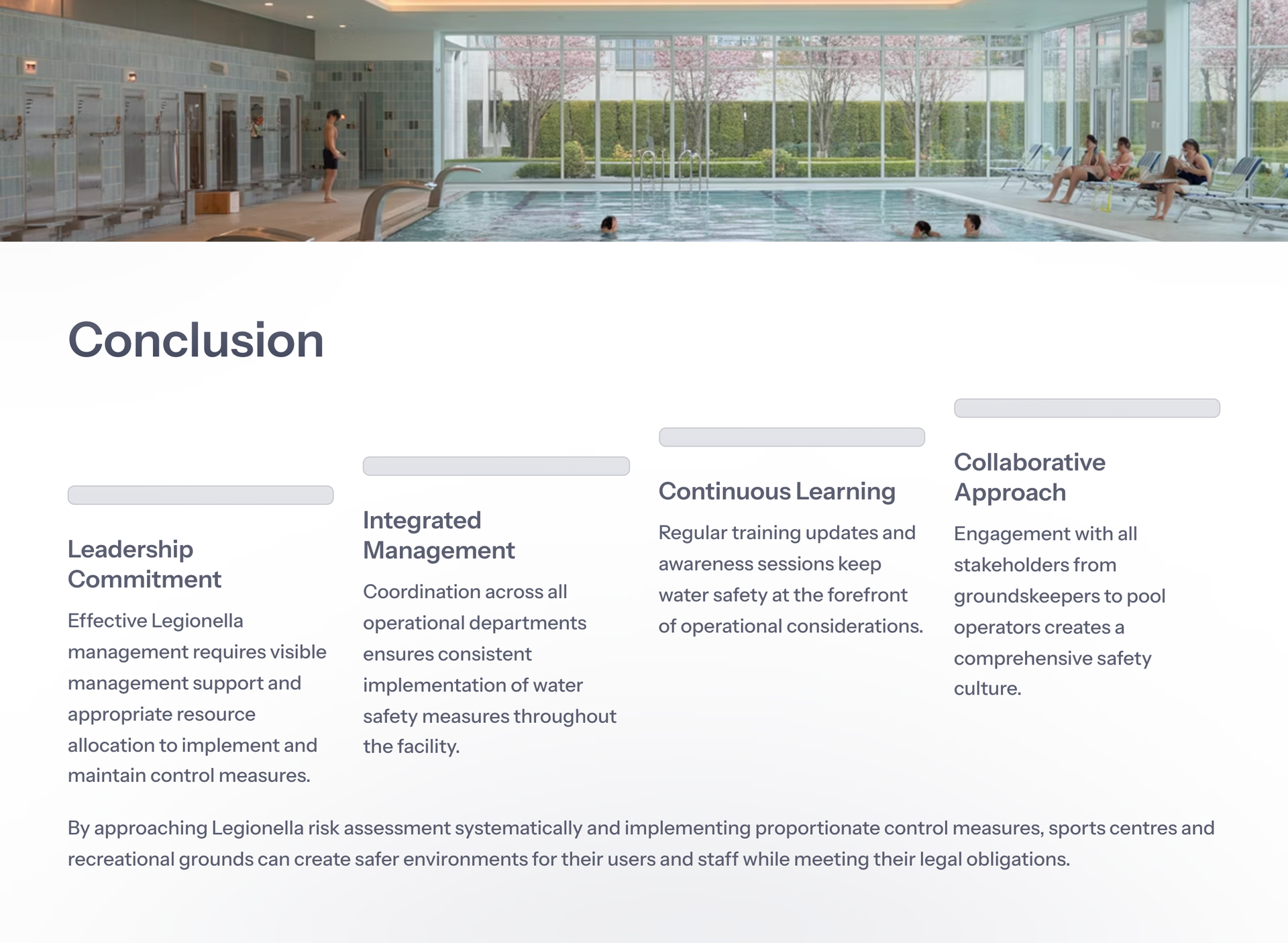 Conclusion

Leadership Commitment

Effective Legionella management requires visible management support and appropriate resource allocation to implement and maintain control measures.

Integrated Management

Coordination across all operational departments ensures consistent implementation of water safety measures throughout the facility.

Continuous Learning

Regular training updates and awareness sessions keep water safety at the forefront of operational considerations.

Collaborative Approach

Engagement with all stakeholders from groundskeepers to pool operators creates a comprehensive safety culture.

By approaching Legionella risk assessment systematically and implementing proportionate control measures, sports centres and recreational grounds can create safer environments for their users and staff while meeting their legal obligations.